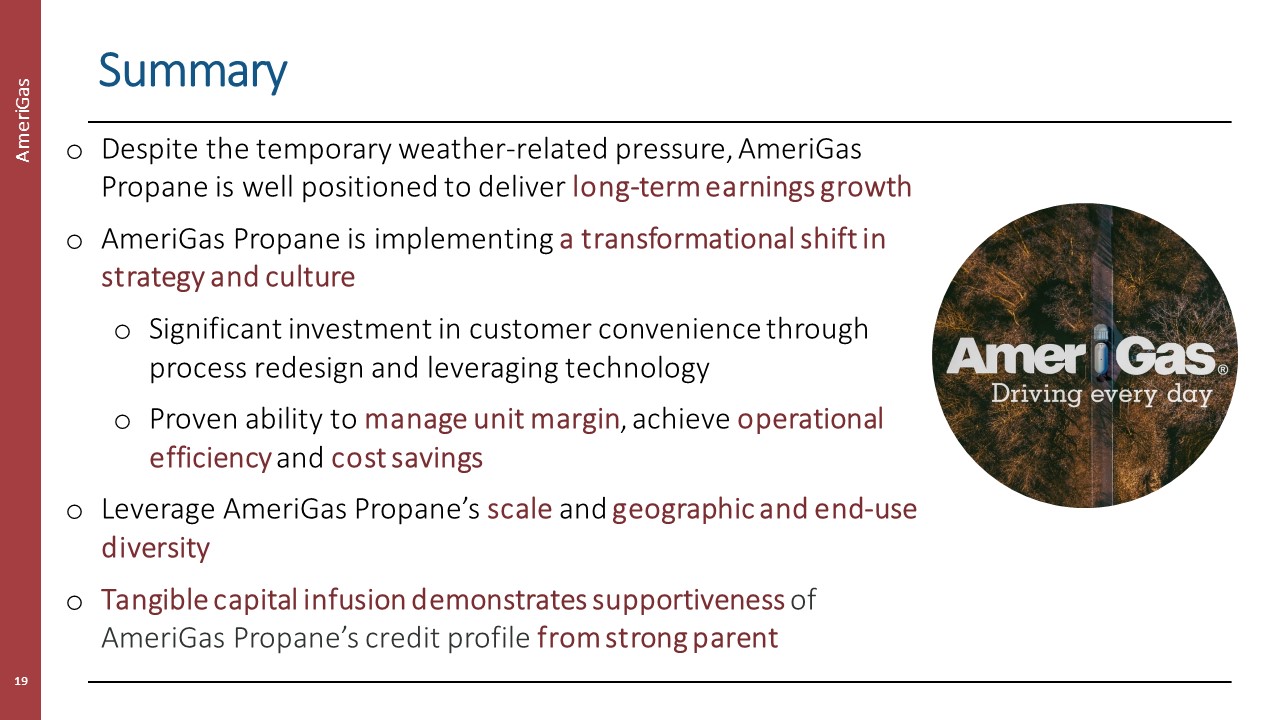 AmeriGas

Summary

o Despite the temporary weather-related pressure, AmeriGas Propane is well positioned to deliver long-term earnings growth

o AmeriGas Propane is implementing a transformational shift in strategy and culture

o Significant investment in customer convenience through process redesign and leveraging technology

o Proven ability to manage unit margin, achieve operational efficiency and cost savings

o Leverage AmeriGas Propane's scale and geographic and end-use diversity

o Tangible capital infusion demonstrates supportiveness of AmeriGas Propane's credit profile from strong parent

AmeriGas®
Driving every day

19